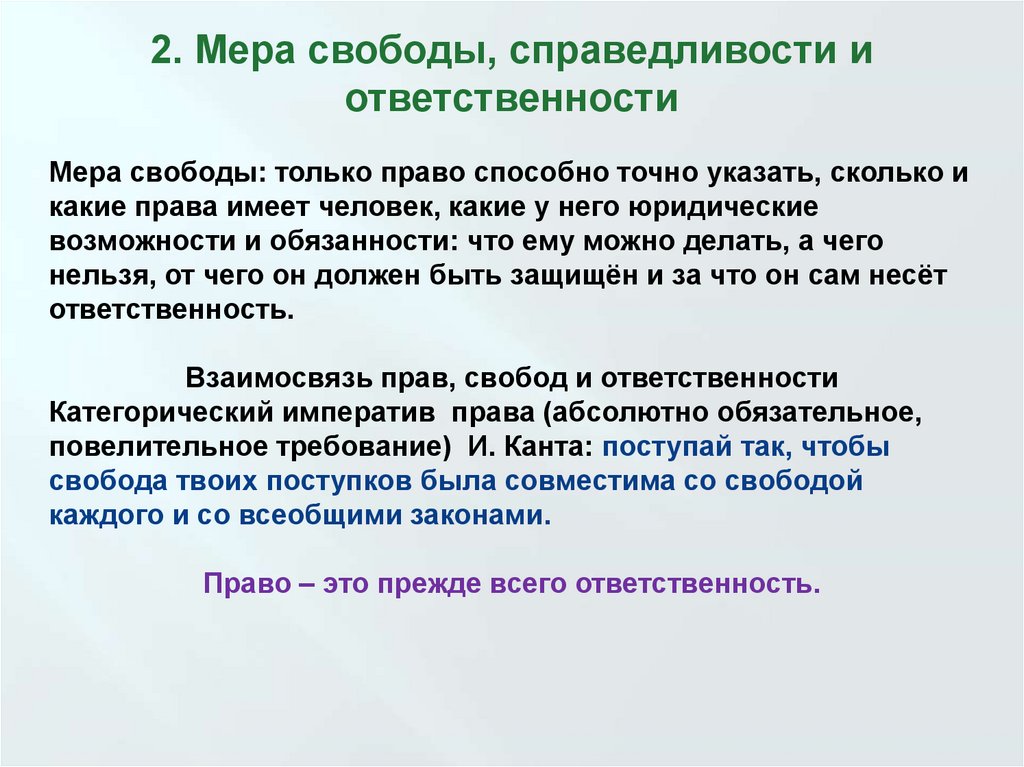 2. Мера свободы, справедливости и ответственности

Мера свободы: только право способно точно указать, сколько и какие права имеет человек, какие у него юридические возможности и обязанности: что ему можно делать, а чего нельзя, от чего он должен быть защищён и за что он сам несёт ответственность.

Взаимосвязь прав, свобод и ответственности
Категорический императив права (абсолютно обязательное, повелительное требование) И. Канта: поступай так, чтобы свобода твоих поступков была совместима со свободой каждого и со всеобщими законами.

Право – это прежде всего ответственность.